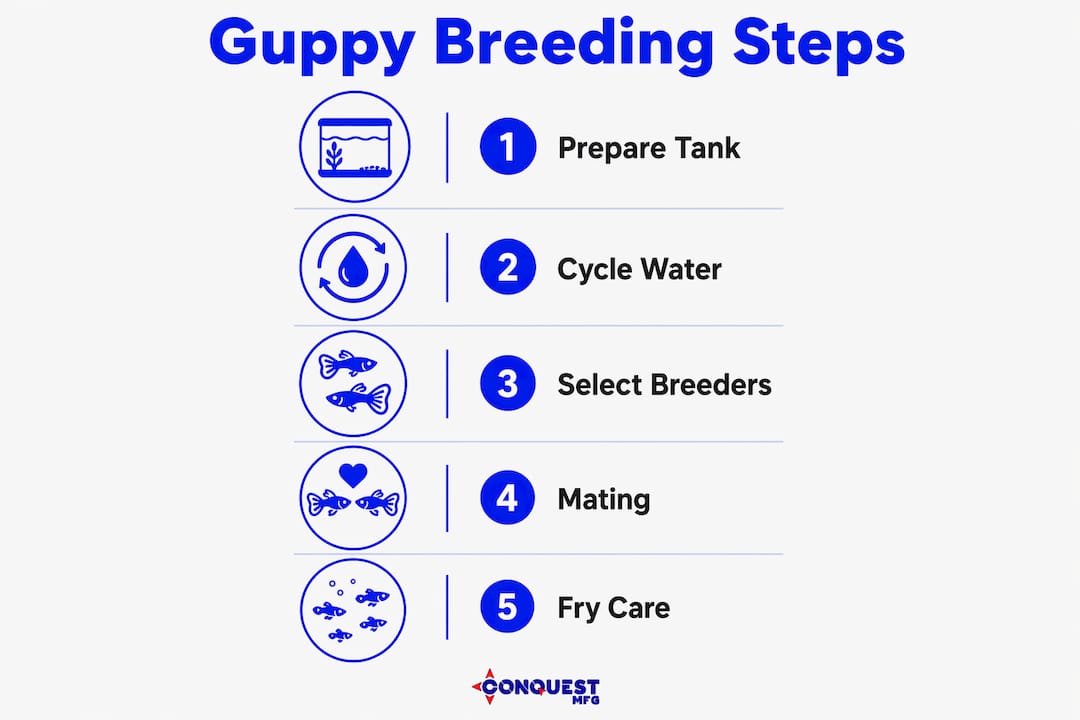 Guppy Breeding Steps

1 Prepare Tank

2 Cycle Water

3 Select Breeders

4 Mating

5 Fry Care

CONQUEST MFG